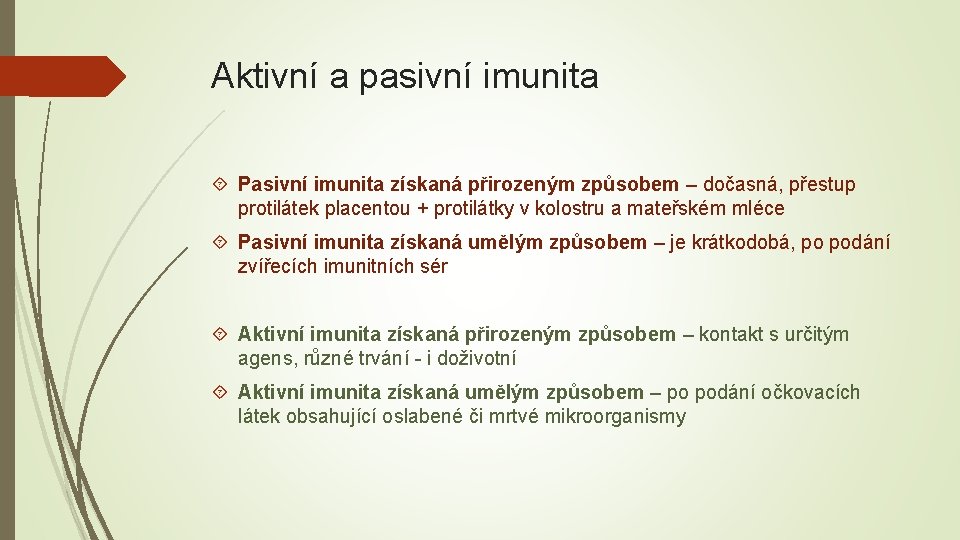 Aktivní a pasivní imunita

Pasivní imunita získaná přirozeným způsobem – dočasná, přestup protilátek placentou + protilátky v kolostru a mateřském mléce

Pasivní imunita získaná umělým způsobem – je krátkodobá, po podání zvířecích imunitních sér

Aktivní imunita získaná přirozeným způsobem – kontakt s určitým agens, různé trvání - i doživotní

Aktivní imunita získaná umělým způsobem – po podání očkovacích látek obsahující oslabené či mrtvé mikroorganismy